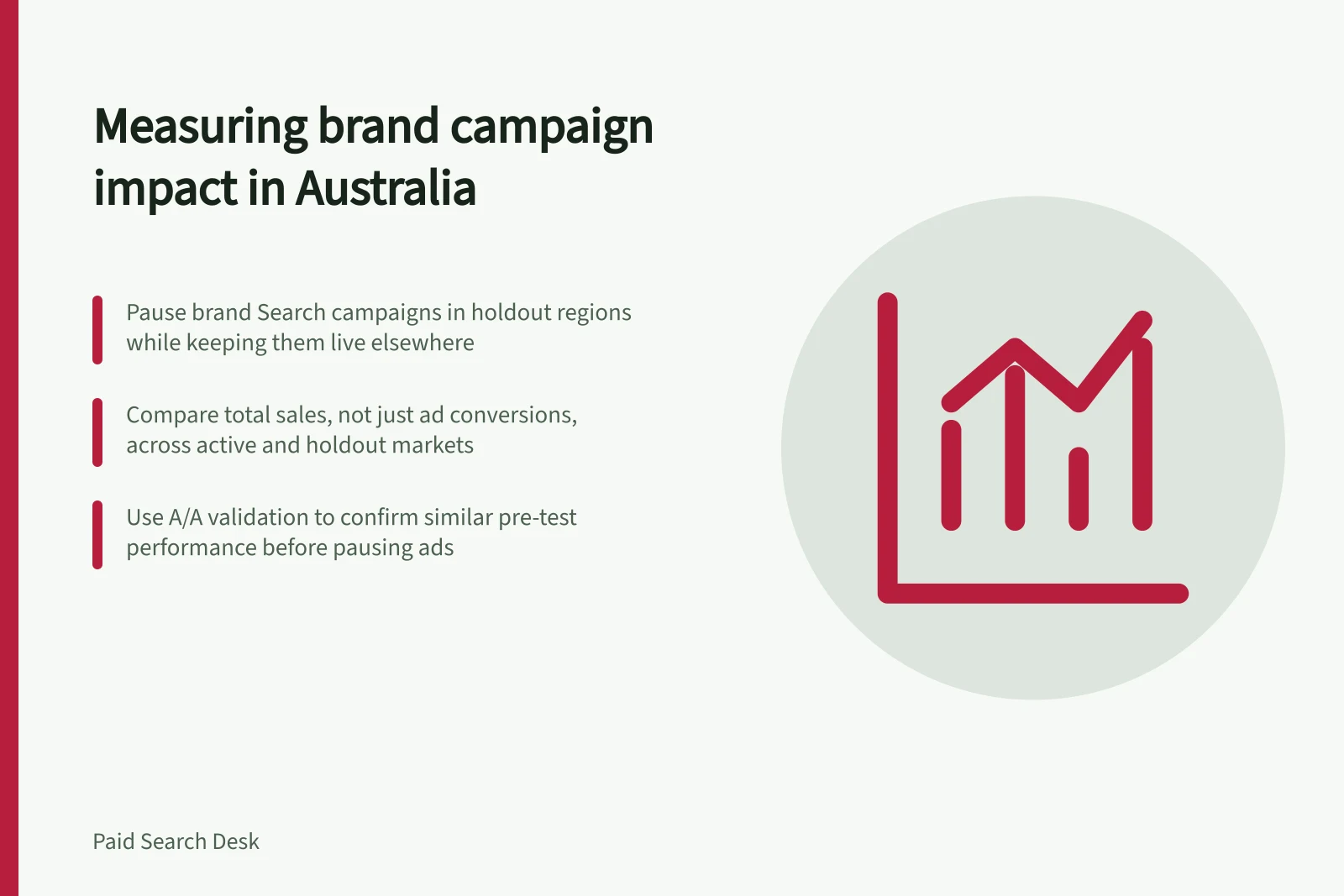 Measuring brand campaign impact in Australia

Pause brand Search campaigns in holdout regions while keeping them live elsewhere

Compare total sales, not just ad conversions, across active and holdout markets

Use A/A validation to confirm similar pre-test performance before pausing ads

Paid Search Desk